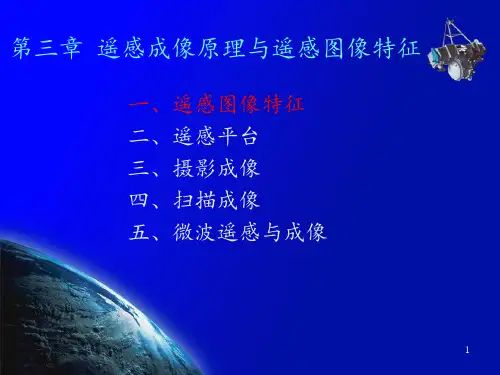 第三章 遥感成像原理与遥感图像特征

一、遥感图像特征
二、遥感平台
三、摄影成像
四、扫描成像
五、微波遥感与成像

1